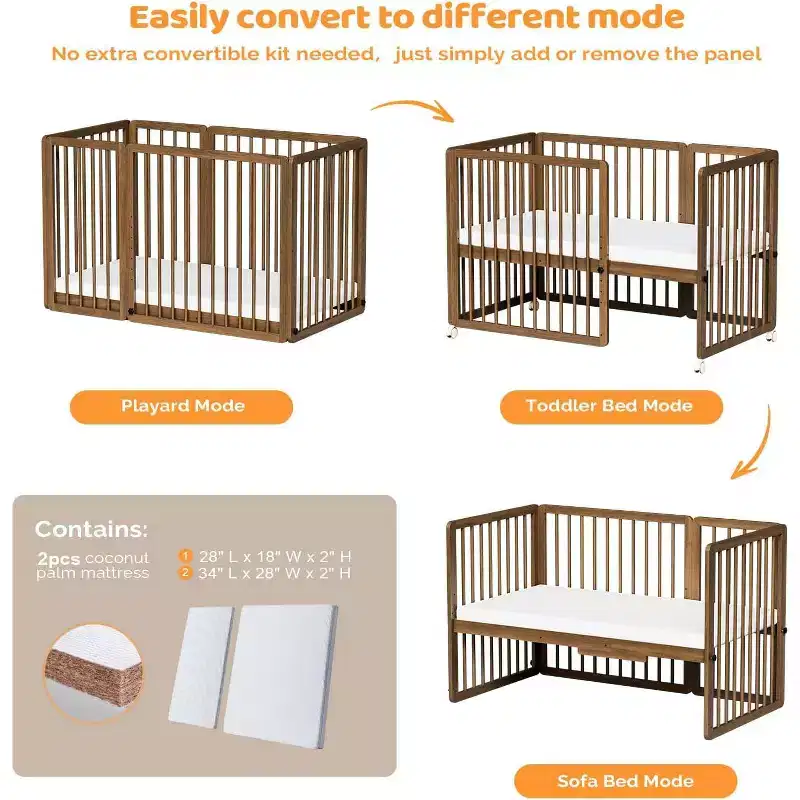 Easily convert to different mode

No extra convertible kit needed, just simply add or remove the panel

Playard Mode

Toddler Bed Mode

Contains:

2pcs coconut palm mattress

1 28" L x 18" W x 2" H
2 34" L x 28" W x 2" H

Sofa Bed Mode